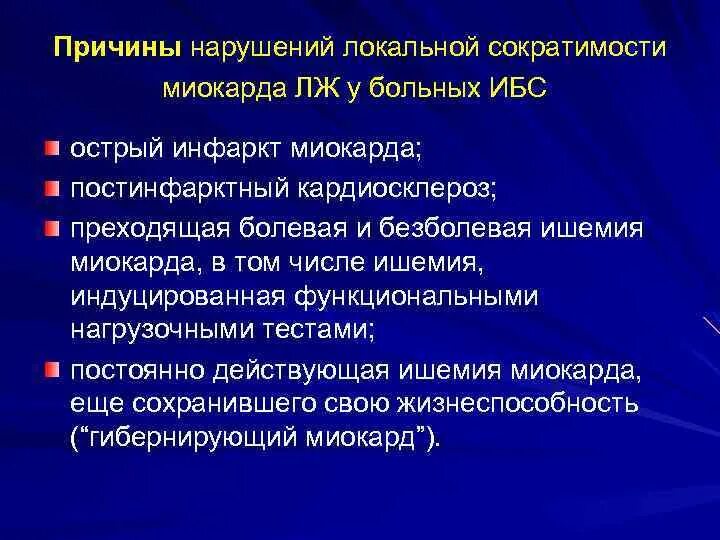 Причины нарушений локальной сократимости миокарда ЛЖ у больных ИБС

острый инфаркт миокарда;

постинфарктный кардиосклероз;

преходящая болевая и безболевая ишемия миокарда, в том числе ишемия, индуцированная функциональными нагрузочными тестами;

постоянно действующая ишемия миокарда, еще сохранившего свою жизнеспособность (“гибернирующий миокард”).